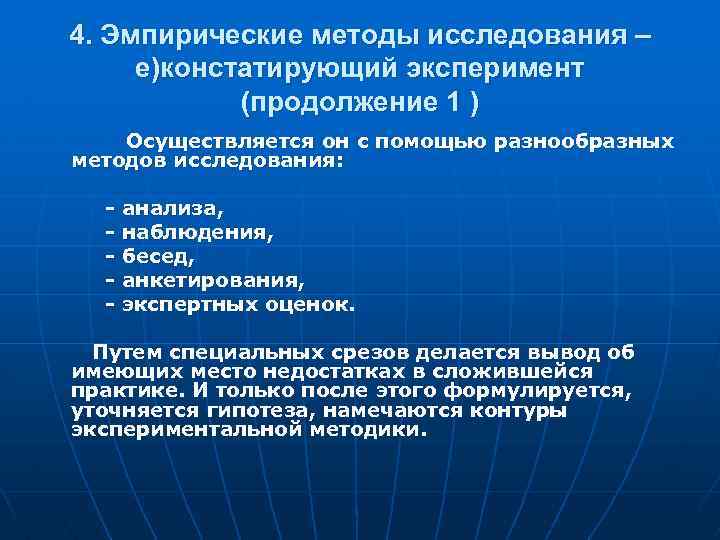 4. Эмпирические методы исследования – е)констатирующий эксперимент (продолжение 1 )

Осуществляется он с помощью разнообразных методов исследования:

- анализа,
- наблюдения,
- бесед,
- анкетирования,
- экспертных оценок.

Путем специальных срезов делается вывод об имеющих место недостатках в сложившейся практике. И только после этого формулируется, уточняется гипотеза, намечаются контуры экспериментальной методики.